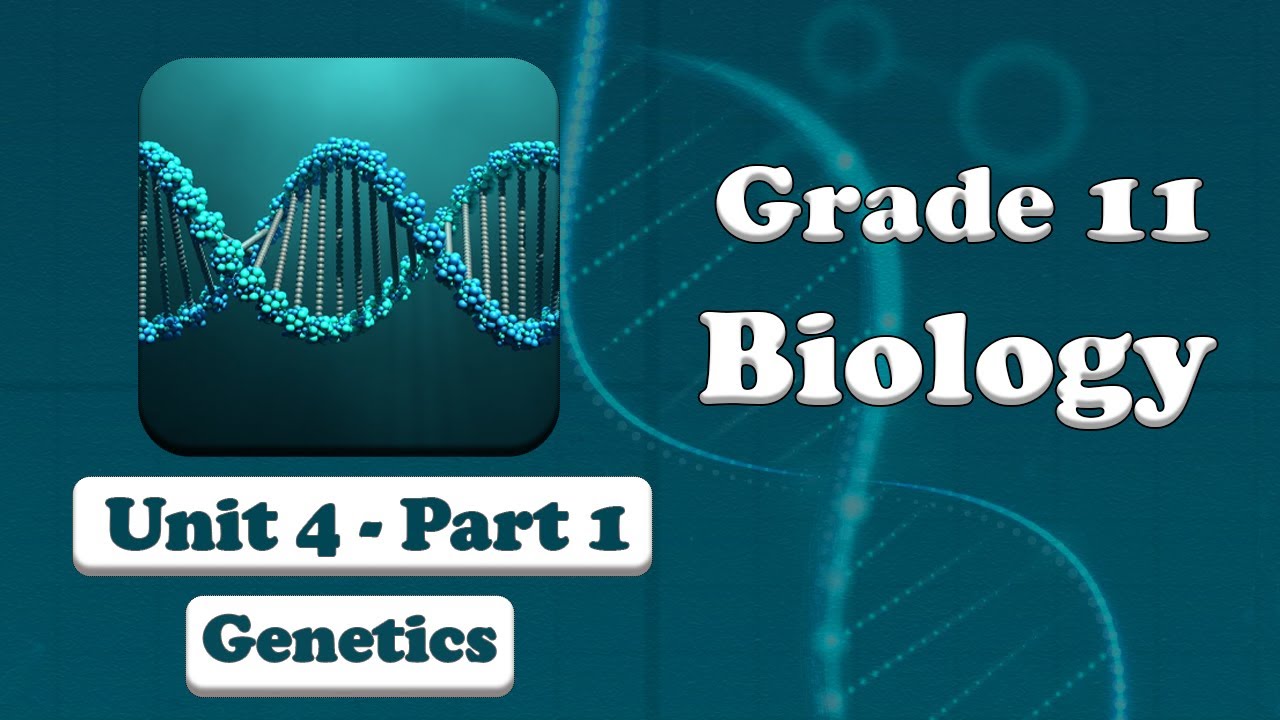 Grade 11
Biology

Unit 4 - Part 1

Genetics